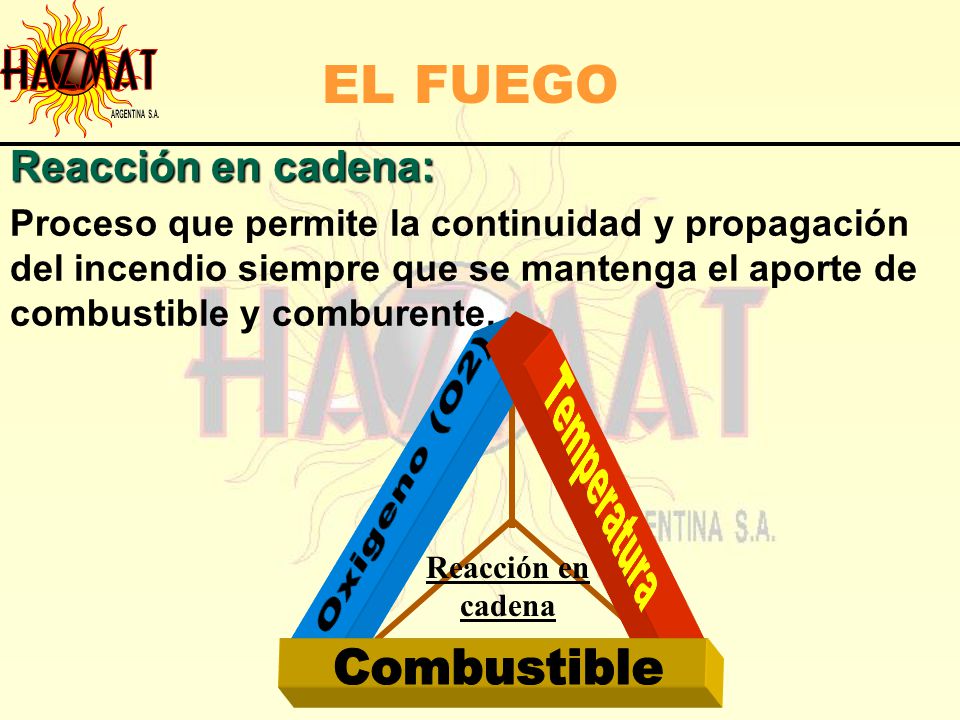 HAZMAT
ARGENTINA S.A.

EL FUEGO

Reacción en cadena:

Proceso que permite la continuidad y propagación del incendio siempre que se mantenga el aporte de combustible y comburente.

HAZMAT
ARGENTINA S.A.

Oxigeno (O2)

Temperatura

Reacción en cadena

Combustible